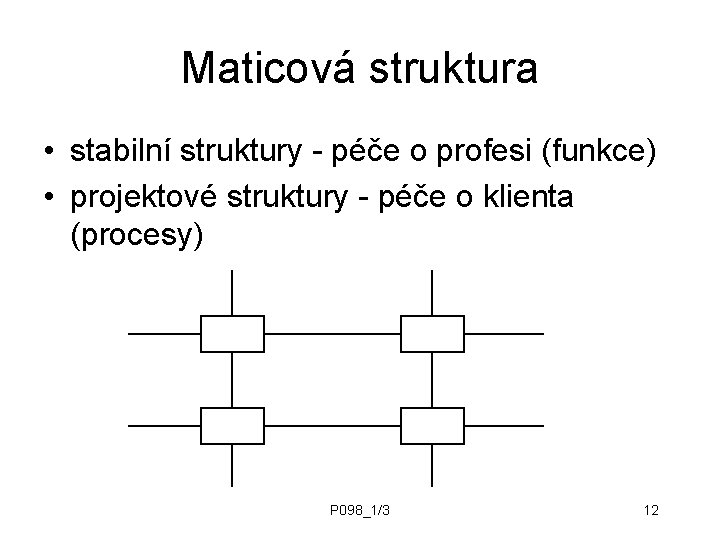 Maticová struktura

• stabilní struktury - péče o profesi (funkce)
• projektové struktury - péče o klienta (procesy)

P098_1/3

12